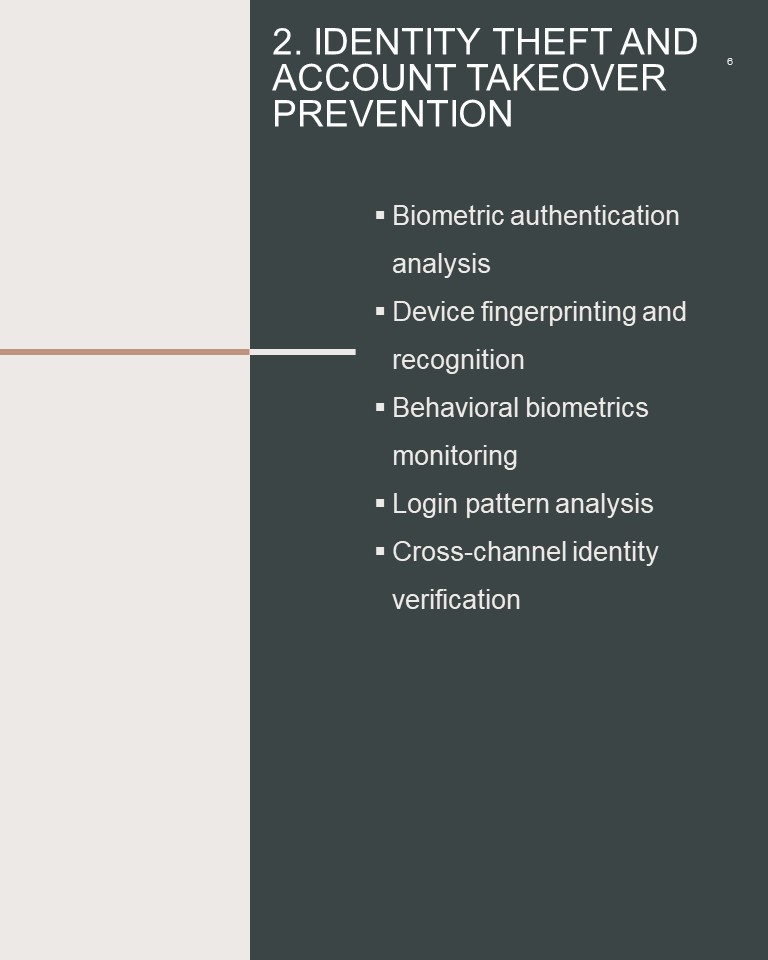 2. IDENTITY THEFT AND ACCOUNT TAKEOVER PREVENTION

6

▪ Biometric authentication analysis
▪ Device fingerprinting and recognition
▪ Behavioral biometrics monitoring
▪ Login pattern analysis
▪ Cross-channel identity verification